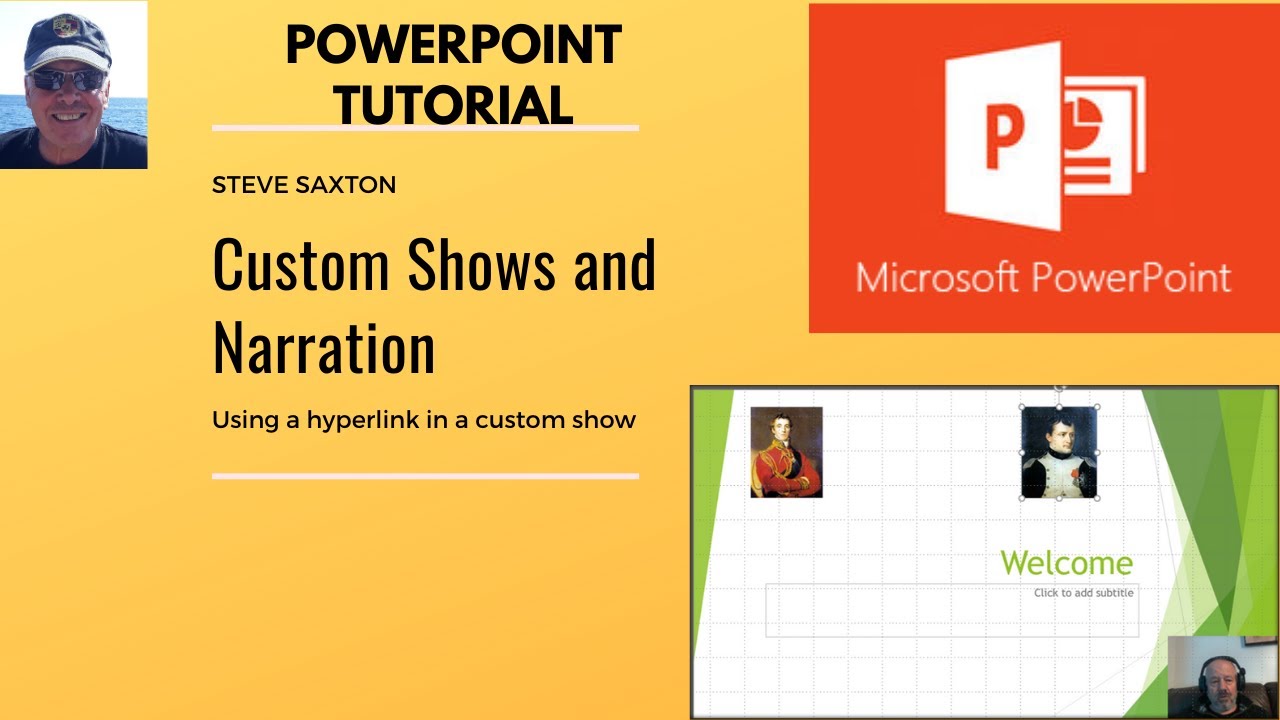 POWERPOINT TUTORIAL

STEVE SAXTON

Custom Shows and Narration

Using a hyperlink in a custom show

Microsoft PowerPoint

Welcome

Click to add subtitle